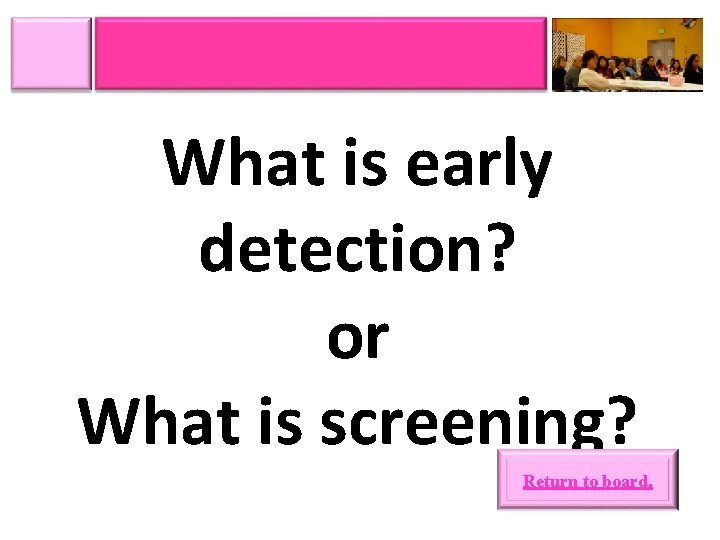 What is early detection?
or
What is screening?

Return to board.